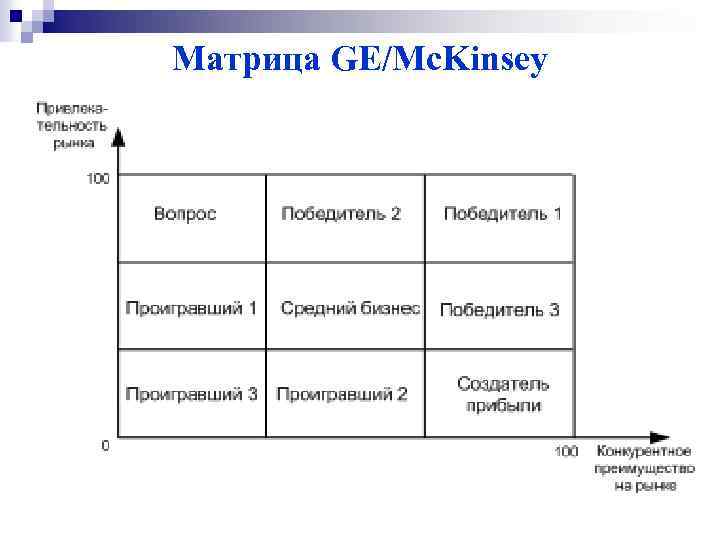 Матрица GE/McKinsey

Привлекательность рынка

100

| Вопрос | Победитель 2 | Победитель 1 |
|---|---|---|
| Проигравший 1 | Средний бизнес | Победитель 3 |
| Проигравший 3 | Проигравший 2 | Создатель прибыли |

0

100

Конкурентное преимущество на рынке